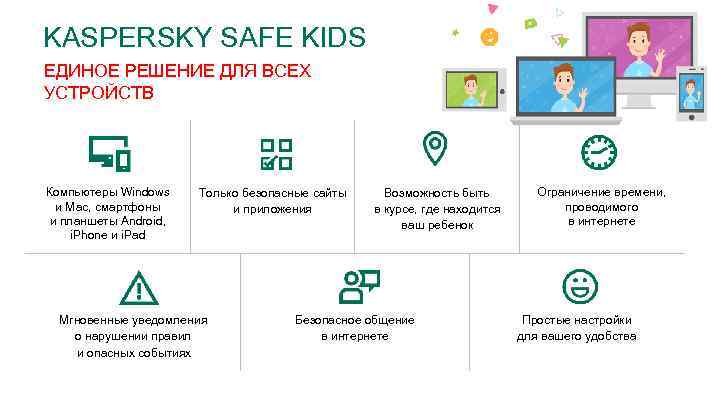 KASPERSKY SAFE KIDS

ЕДИНОЕ РЕШЕНИЕ ДЛЯ ВСЕХ УСТРОЙСТВ

Компьютеры Windows и Mac, смартфоны и планшеты Android, iPhone и iPad

Только безопасные сайты и приложения

Возможность быть в курсе, где находится ваш ребенок

Ограничение времени, проводимого в интернете

Мгновенные уведомления о нарушении правил и опасных событиях

Безопасное общение в интернете

Простые настройки для вашего удобства